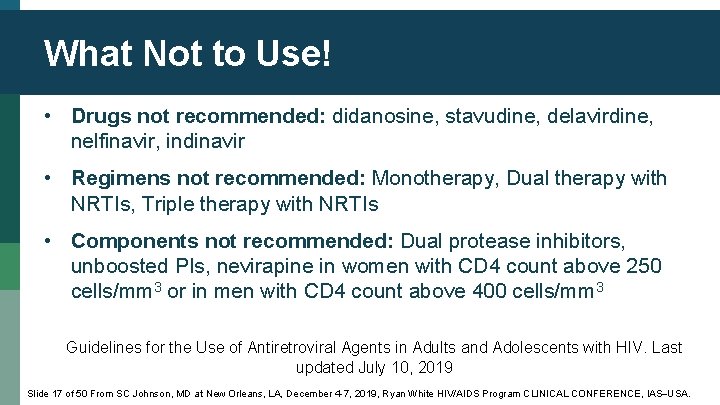 What Not to Use!

• **Drugs not recommended:** didanosine, stavudine, delavirdine, nelfinavir, indinavir

• **Regimens not recommended:** Monotherapy, Dual therapy with NRTIs, Triple therapy with NRTIs

• **Components not recommended:** Dual protease inhibitors, unboosted PIs, nevirapine in women with CD4 count above 250 cells/mm$^3$ or in men with CD4 count above 400 cells/mm$^3$

Guidelines for the Use of Antiretroviral Agents in Adults and Adolescents with HIV. Last updated July 10, 2019

Slide 17 of 50 From SC Johnson, MD at New Orleans, LA, December 4-7, 2019, Ryan White HIV/AIDS Program CLINICAL CONFERENCE, IAS–USA.